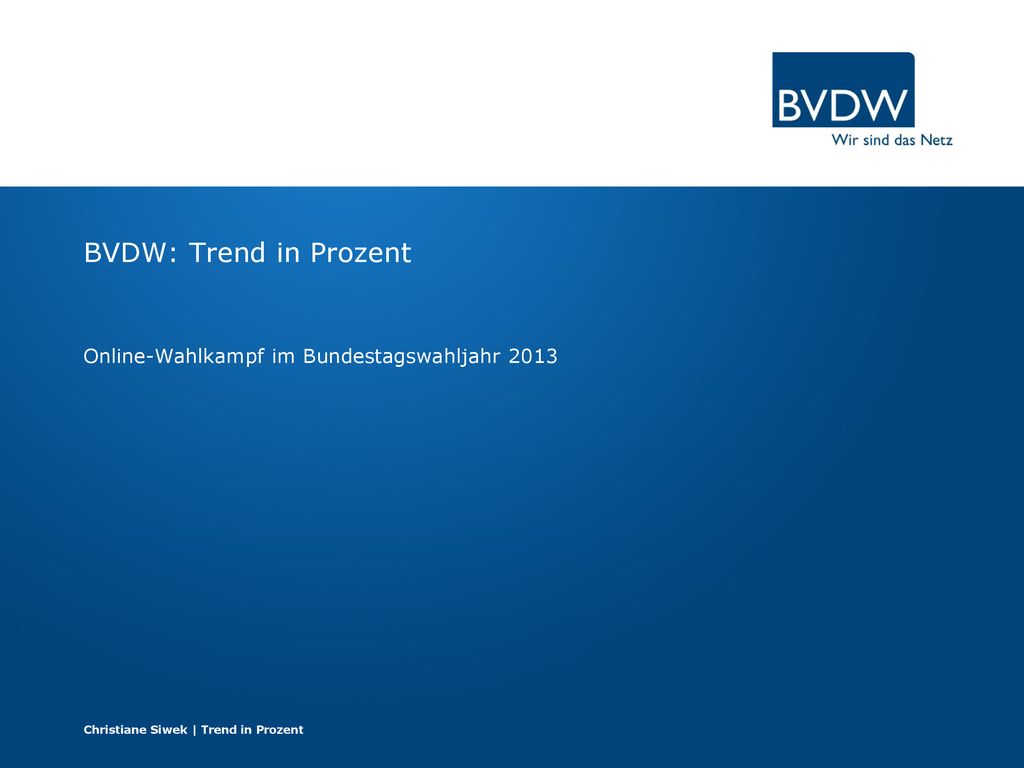 BVDW
Wir sind das Netz

BVDW: Trend in Prozent

Online-Wahlkampf im Bundestagswahljahr 2013

Christiane Siwek | Trend in Prozent